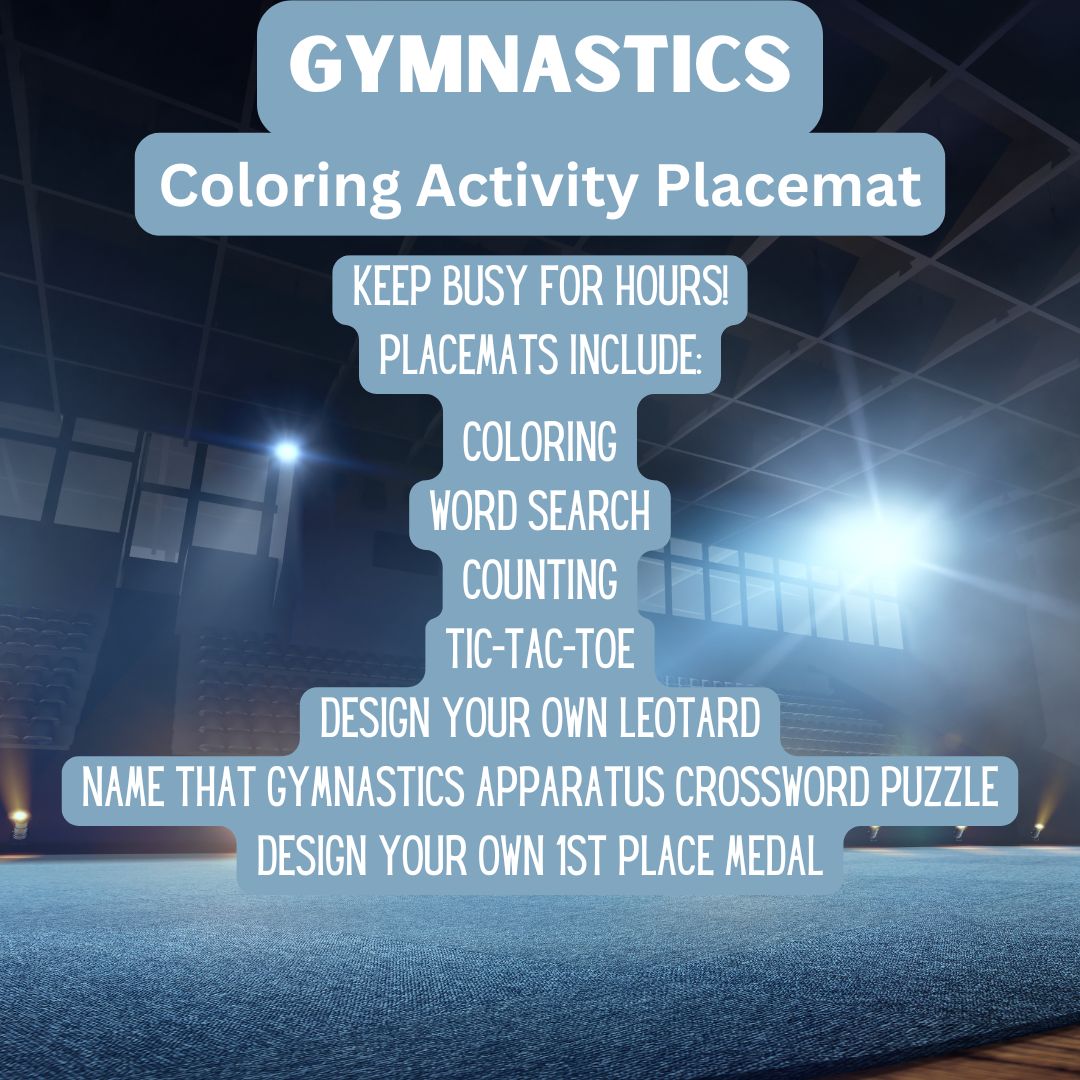 GYMNASTICS

Coloring Activity Placemat

KEEP BUSY FOR HOURS!
PLACEMATS INCLUDE:

COLORING
WORD SEARCH
COUNTING
TIC-TAC-TOE
DESIGN YOUR OWN LEOTARD
NAME THAT GYMNASTICS APPARATUS CROSSWORD PUZZLE
DESIGN YOUR OWN 1ST PLACE MEDAL